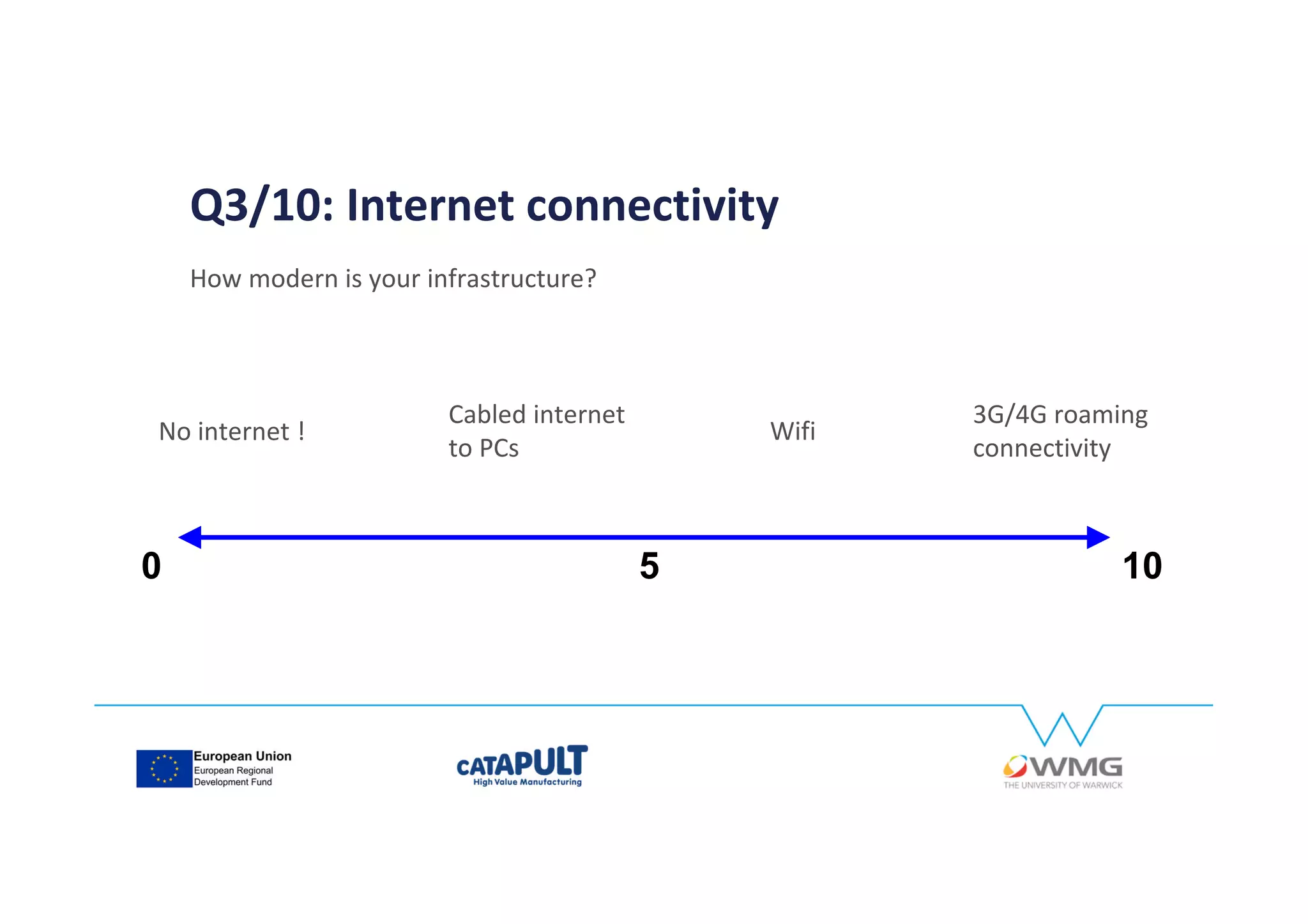 Q3/10: Internet connectivity

How modern is your infrastructure?

No internet !

Cabled internet to PCs

Wifi

3G/4G roaming connectivity

0

5

10

European Union
European Regional Development Fund

CATAPULT
High Value Manufacturing

WMG
THE UNIVERSITY OF WARWICK